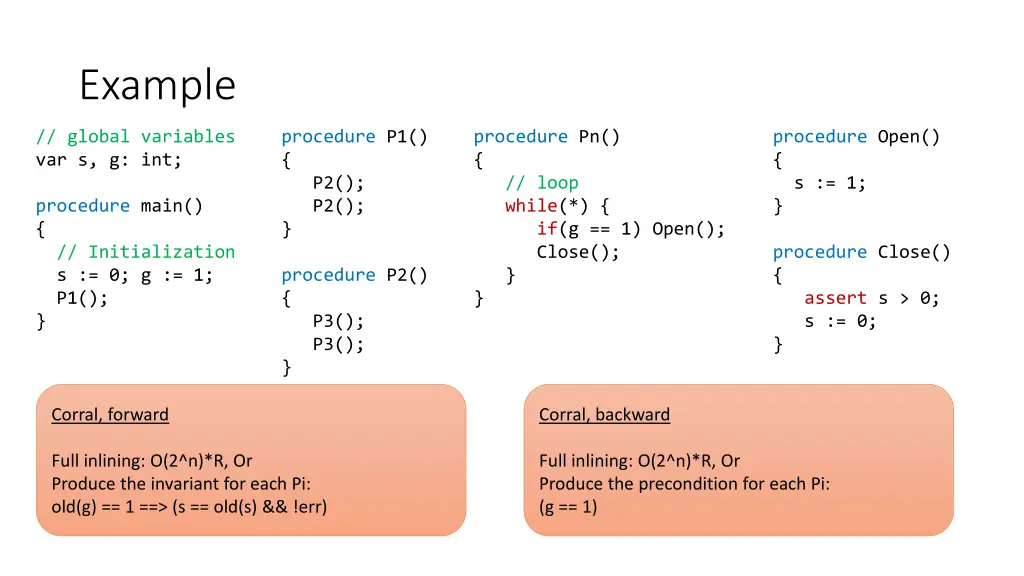 Example

// global variables
var s, g: int;

procedure main()
{
  // Initialization
  s := 0; g := 1;
  P1();
}

procedure P1()
{
  P2();
  P2();
}

procedure P2()
{
  P3();
  P3();
}

procedure Pn()
{
  // loop
  while(*) {
    if(g == 1) Open();
    Close();
  }
}

procedure Open()
{
  s := 1;
}

procedure Close()
{
  assert s > 0;
  s := 0;
}

Corral, forward

Full inlining: O(2^n)*R, Or
Produce the invariant for each Pi:
old(g) == 1 ==> (s == old(s) && !err)

Corral, backward

Full inlining: O(2^n)*R, Or
Produce the precondition for each Pi:
(g == 1)